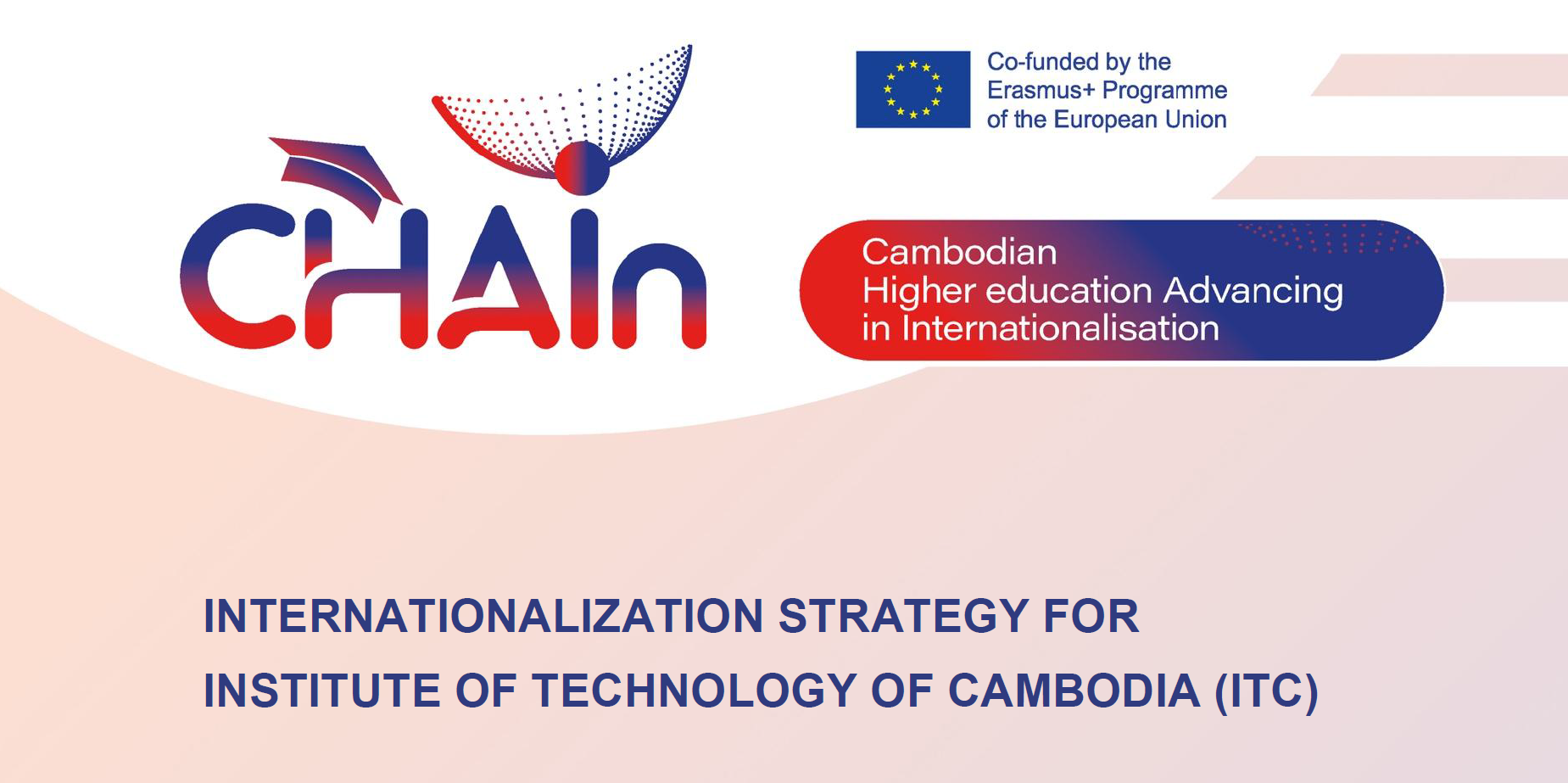 CHAIn

Co-funded by the Erasmus+ Programme of the European Union

Cambodian
Higher education Advancing
in Internationalisation

INTERNATIONALIZATION STRATEGY FOR
INSTITUTE OF TECHNOLOGY OF CAMBODIA (ITC)